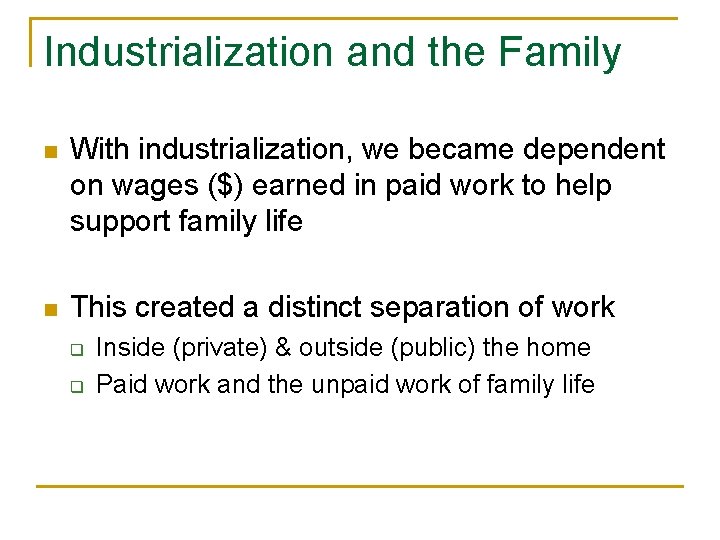 Industrialization and the Family

With industrialization, we became dependent on wages (\$) earned in paid work to help support family life

This created a distinct separation of work

Inside (private) & outside (public) the home

Paid work and the unpaid work of family life